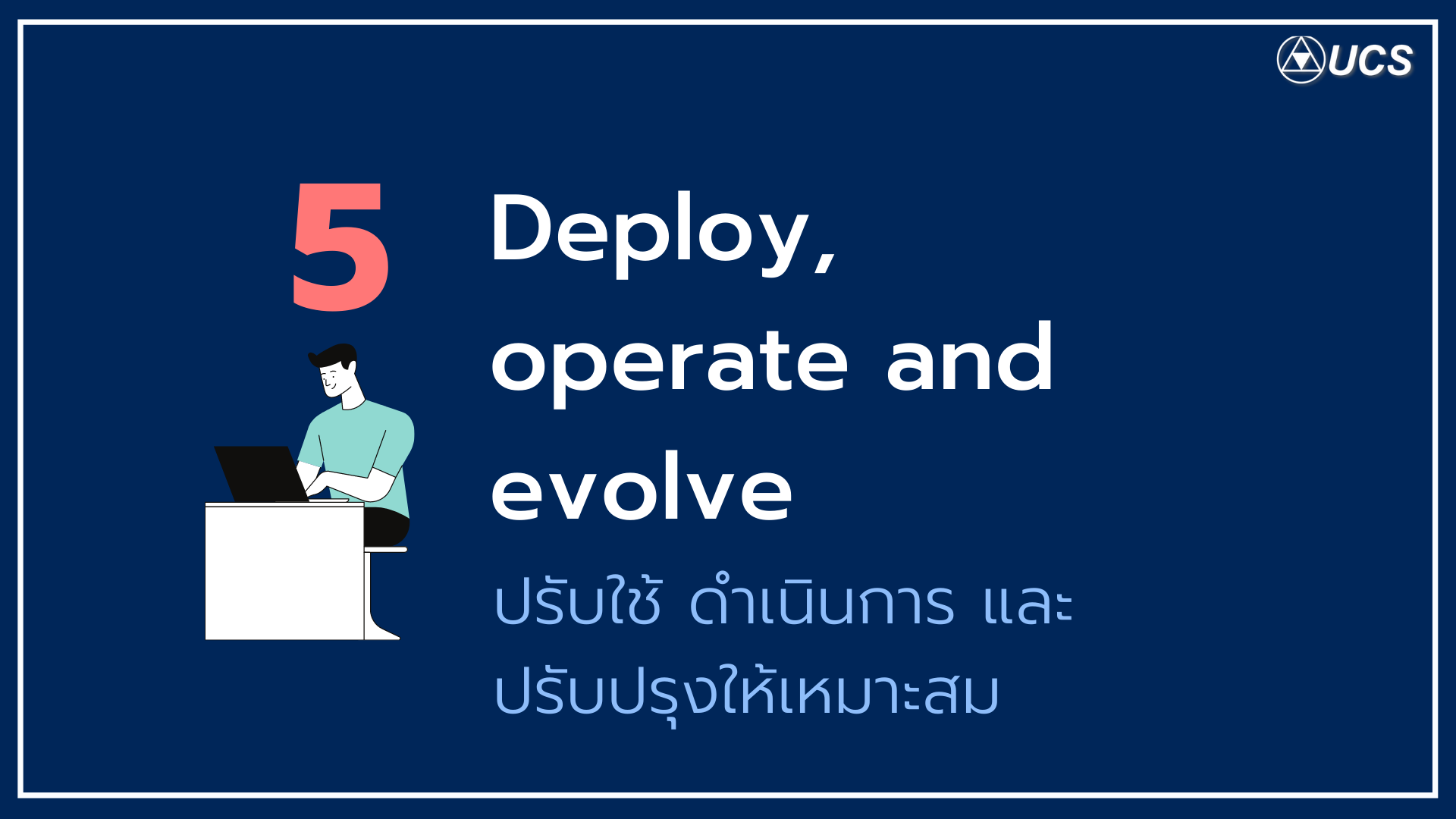 UCS

5

Deploy, operate and evolve

ปรับใช้ ดำเนินการ และ ปรับปรุงให้เหมาะสม